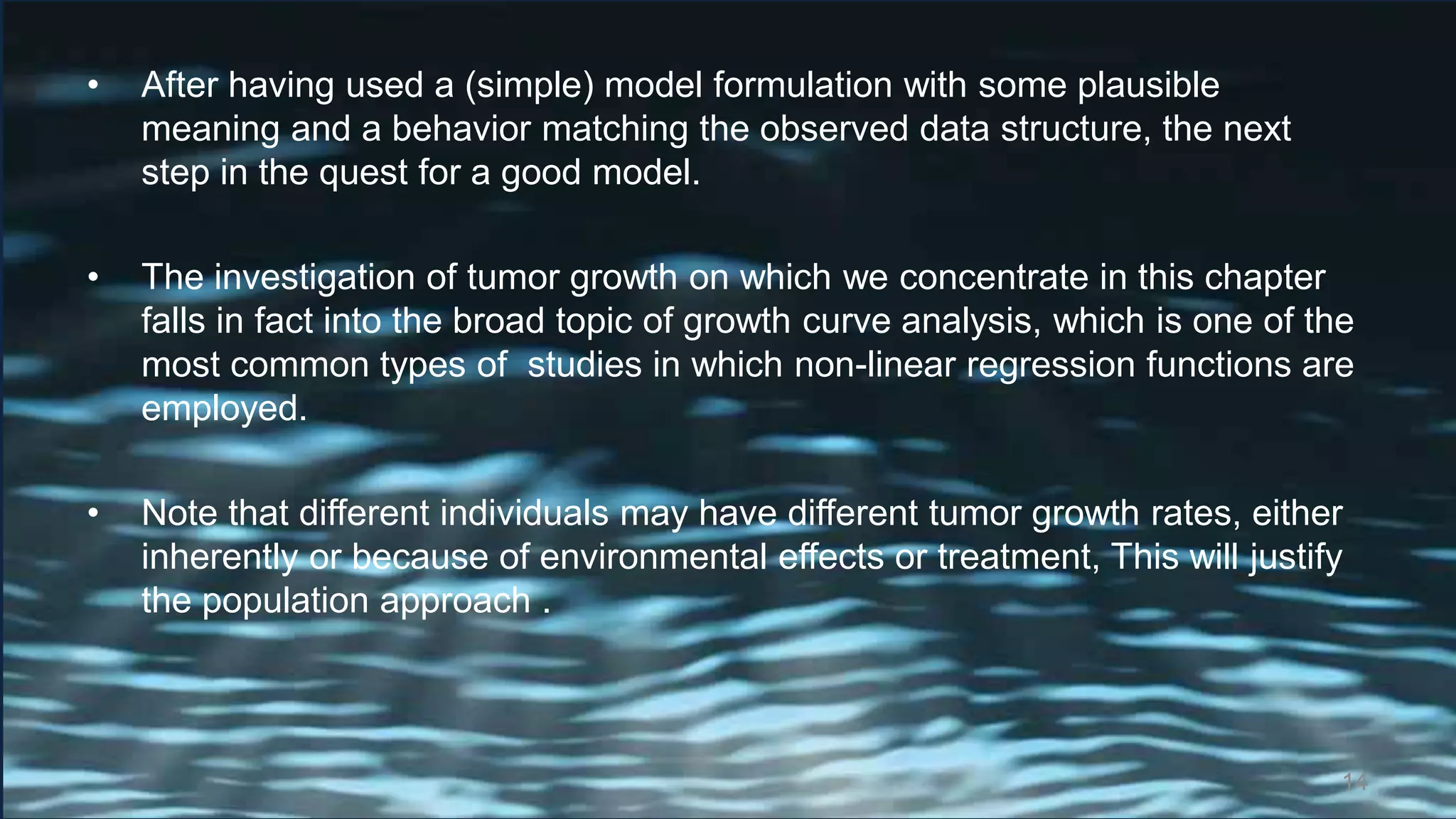 • After having used a (simple) model formulation with some plausible meaning and a behavior matching the observed data structure, the next step in the quest for a good model.

• The investigation of tumor growth on which we concentrate in this chapter falls in fact into the broad topic of growth curve analysis, which is one of the most common types of  studies in which non-linear regression functions are employed.

• Note that different individuals may have different tumor growth rates, either inherently or because of environmental effects or treatment, This will justify the population approach .

14